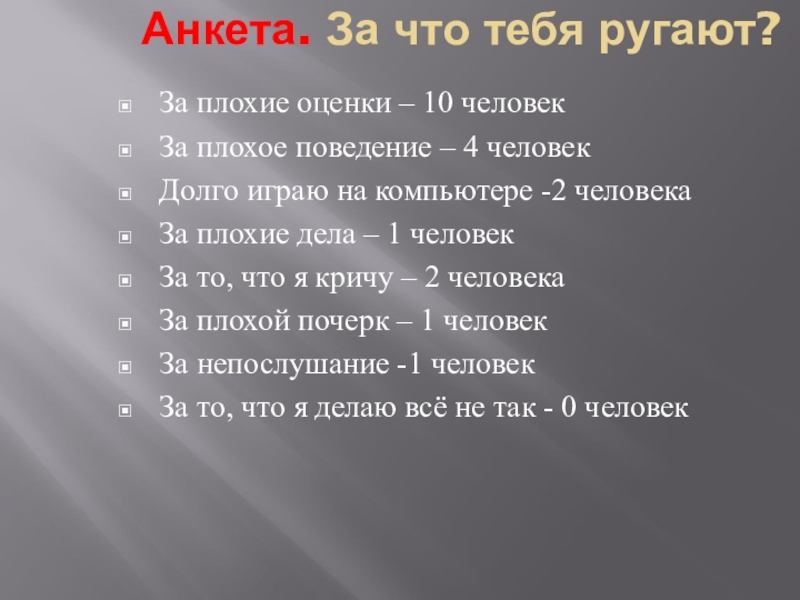 Анкета. За что тебя ругают?

За плохие оценки – 10 человек
За плохое поведение – 4 человек
Долго играю на компьютере -2 человека
За плохие дела – 1 человек
За то, что я кричу – 2 человека
За плохой почерк – 1 человек
За непослушание -1 человек
За то, что я делаю всё не так - 0 человек